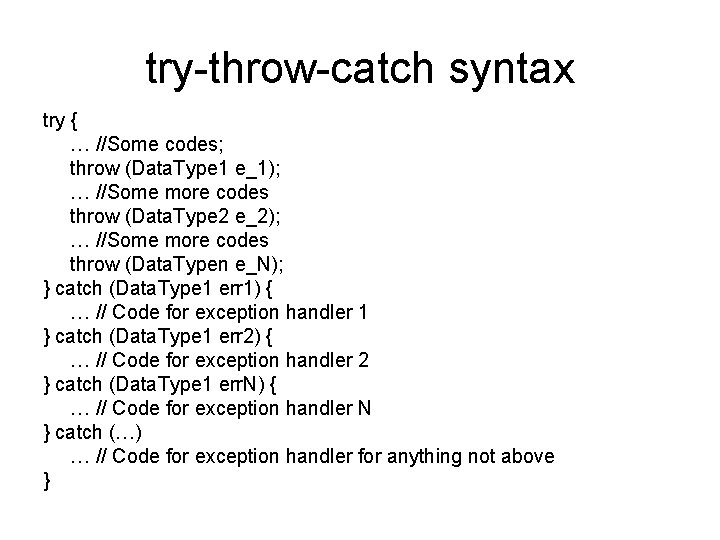 try-throw-catch syntax

try {
… //Some codes;
throw (DataType1 e_1);
… //Some more codes
throw (DataType2 e_2);
… //Some more codes
throw (DataTypen e_N);
} catch (DataType1 err1) {
… // Code for exception handler 1
} catch (DataType1 err2) {
… // Code for exception handler 2
} catch (DataType1 errN) {
… // Code for exception handler N
} catch (…)
… // Code for exception handler for anything not above
}